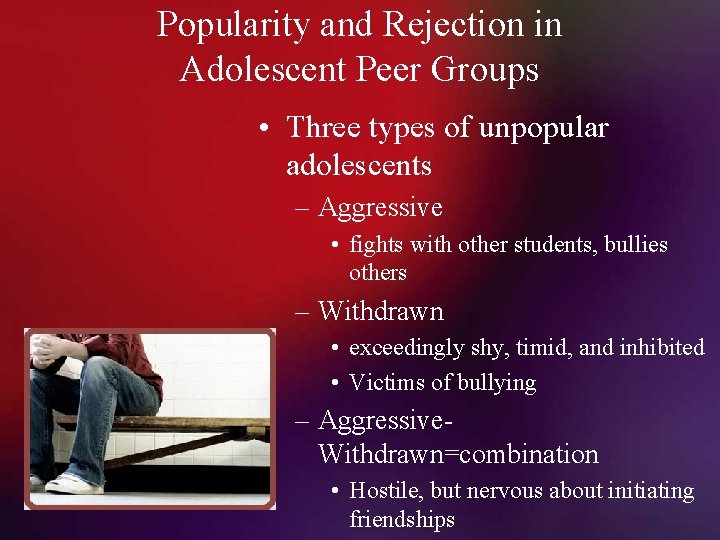 Popularity and Rejection in Adolescent Peer Groups

• Three types of unpopular adolescents

– Aggressive

• fights with other students, bullies others

– Withdrawn

• exceedingly shy, timid, and inhibited

• Victims of bullying

– Aggressive-Withdrawn=combination

• Hostile, but nervous about initiating friendships